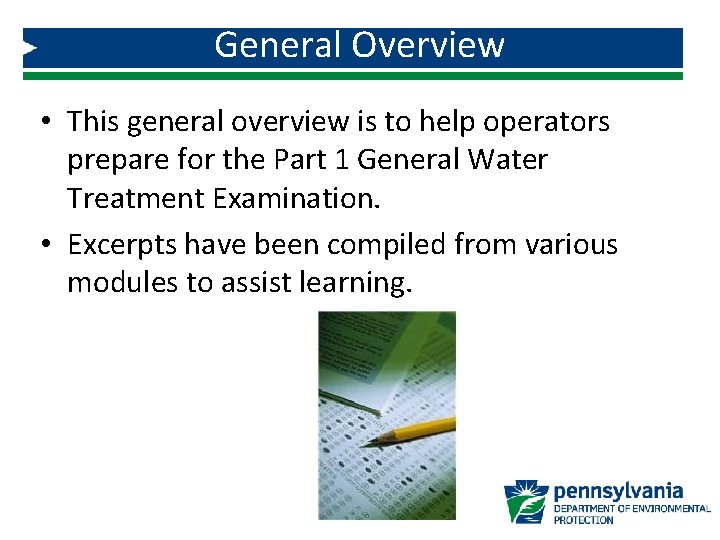 General Overview

• This general overview is to help operators prepare for the Part 1 General Water Treatment Examination.

• Excerpts have been compiled from various modules to assist learning.

pennsylvania
DEPARTMENT OF ENVIRONMENTAL PROTECTION